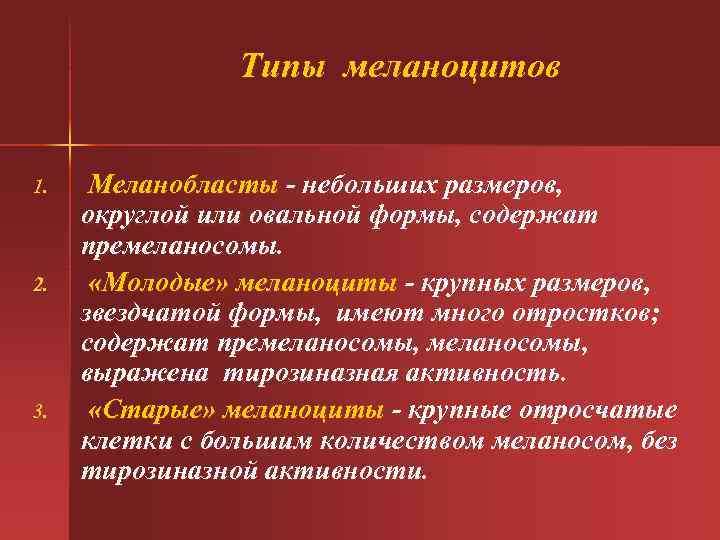 Типы меланоцитов

1. Меланобласты - небольших размеров, округлой или овальной формы, содержат премеланосомы.

2. «Молодые» меланоциты - крупных размеров, звездчатой формы, имеют много отростков; содержат премеланосомы, меланосомы, выражена тирозиназная активность.

3. «Старые» меланоциты - крупные отросчатые клетки с большим количеством меланосом, без тирозиназной активности.